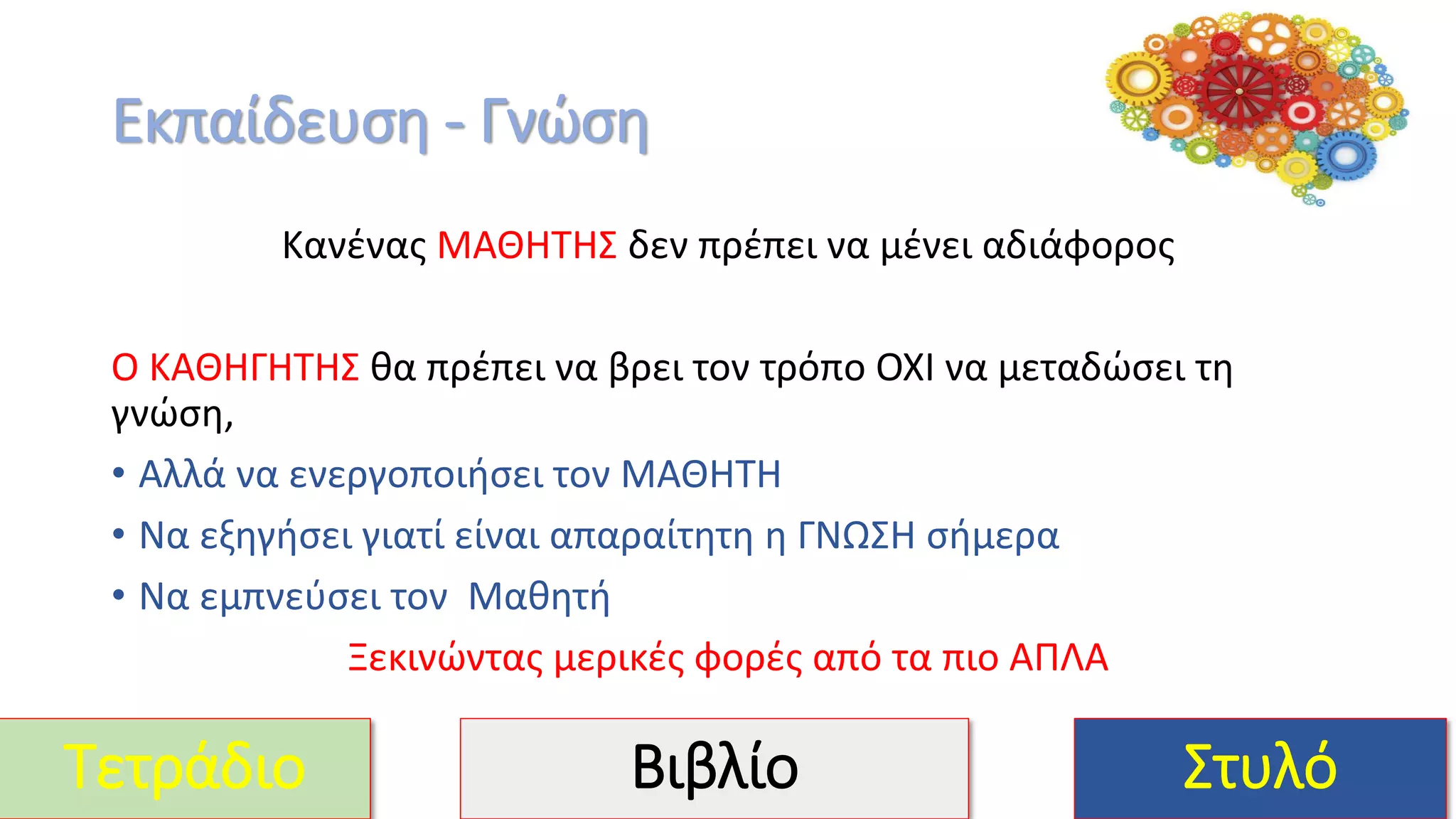 Εκπαίδευση - Γνώση

Κανένας ΜΑΘΗΤΗΣ δεν πρέπει να μένει αδιάφορος

Ο ΚΑΘΗΓΗΤΗΣ θα πρέπει να βρει τον τρόπο ΟΧΙ να μεταδώσει τη γνώση,

• Αλλά να ενεργοποιήσει τον ΜΑΘΗΤΗ
• Να εξηγήσει γιατί είναι απαραίτητη η ΓΝΩΣΗ σήμερα
• Να εμπνεύσει τον Μαθητή

Ξεκινώντας μερικές φορές από τα πιο ΑΠΛΑ

Τετράδιο

Βιβλίο

Στυλό